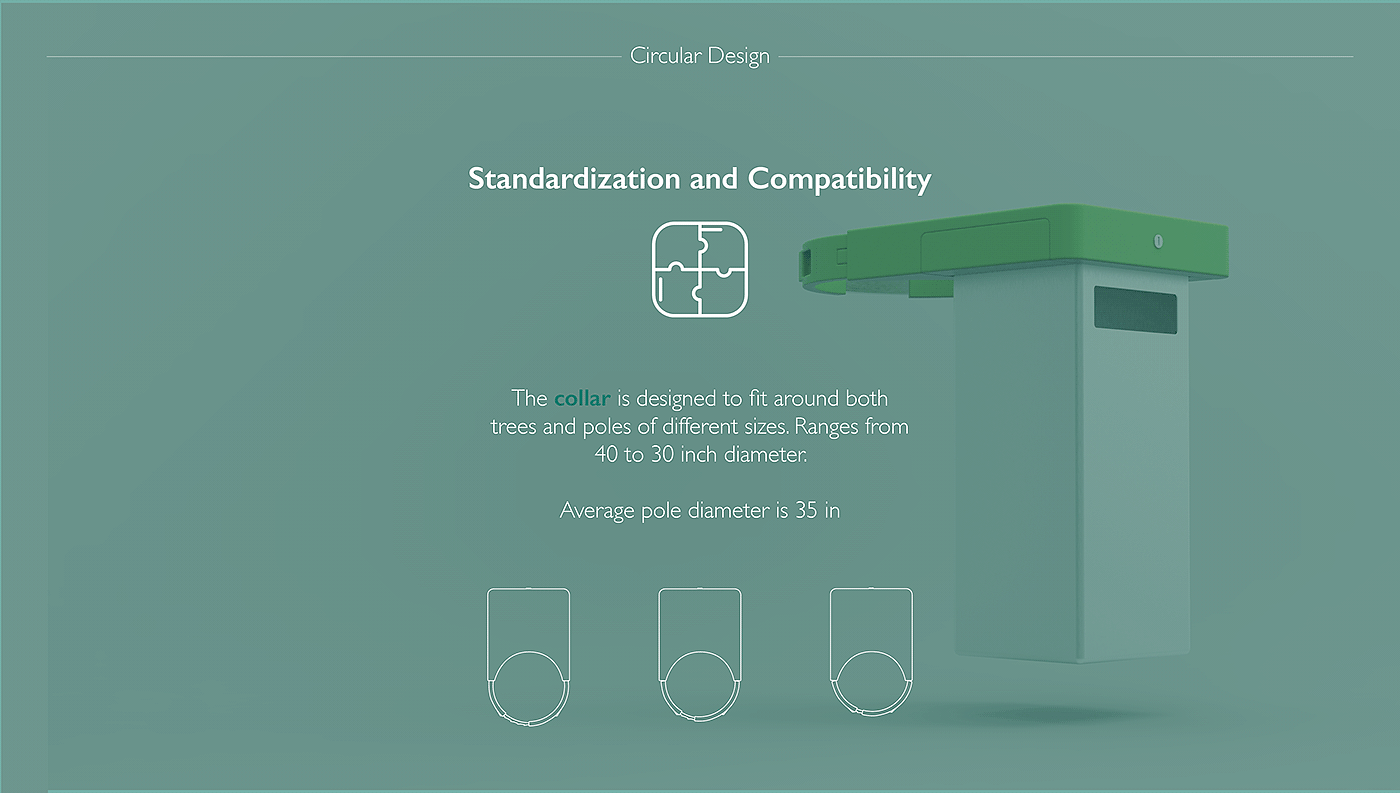 Circular Design

Standardization and Compatibility

The collar is designed to fit around both trees and poles of different sizes. Ranges from 40 to 30 inch diameter.

Average pole diameter is 35 in